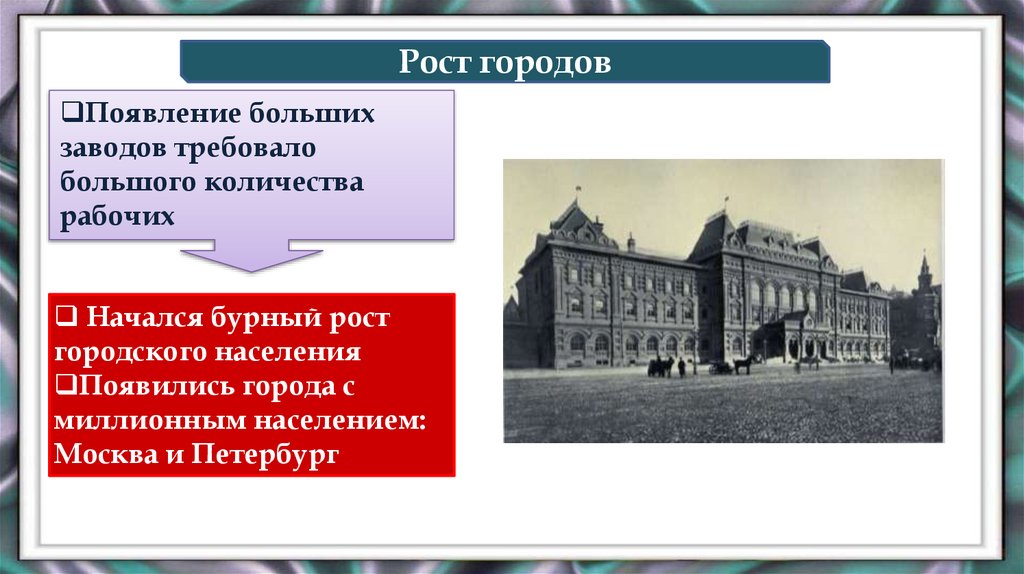 Рост городов

❑Появление больших заводов требовало большого количества рабочих

❑ Начался бурный рост городского населения
❑Появились города с миллионным населением: Москва и Петербург